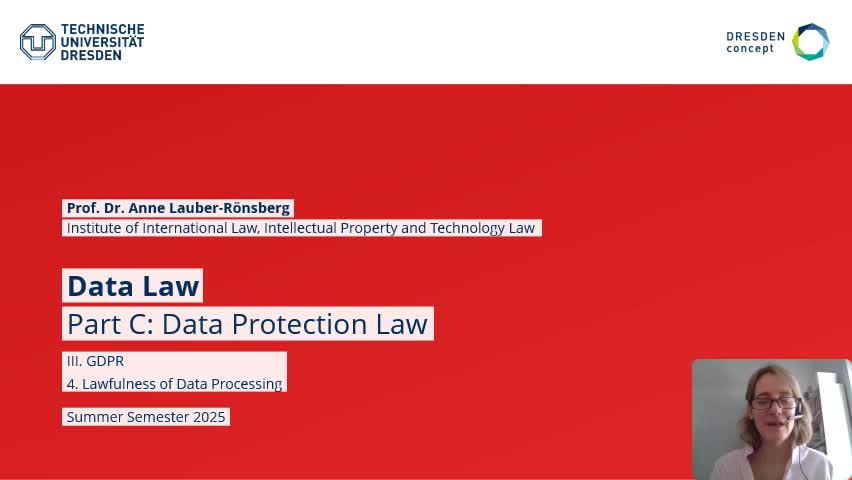 TECHNISCHE UNIVERSITÄT DRESDEN

DRESDEN concept

Prof. Dr. Anne Lauber-Rönsberg
Institute of International Law, Intellectual Property and Technology Law

Data Law
Part C: Data Protection Law

III. GDPR
4. Lawfulness of Data Processing

Summer Semester 2025